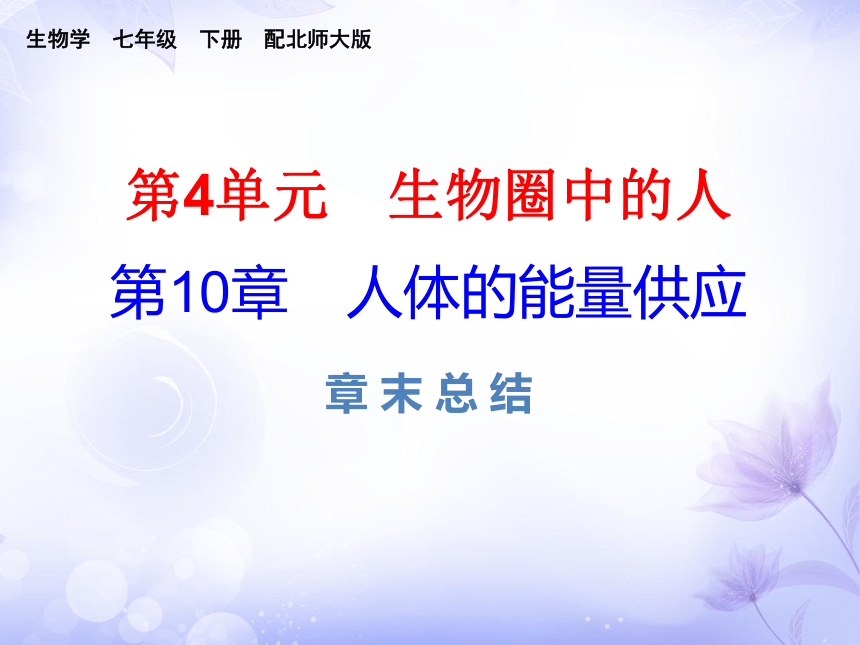 生物学　七年级　下册　配北师大版

第4单元　生物圈中的人

第10章　人体的能量供应

章末总结